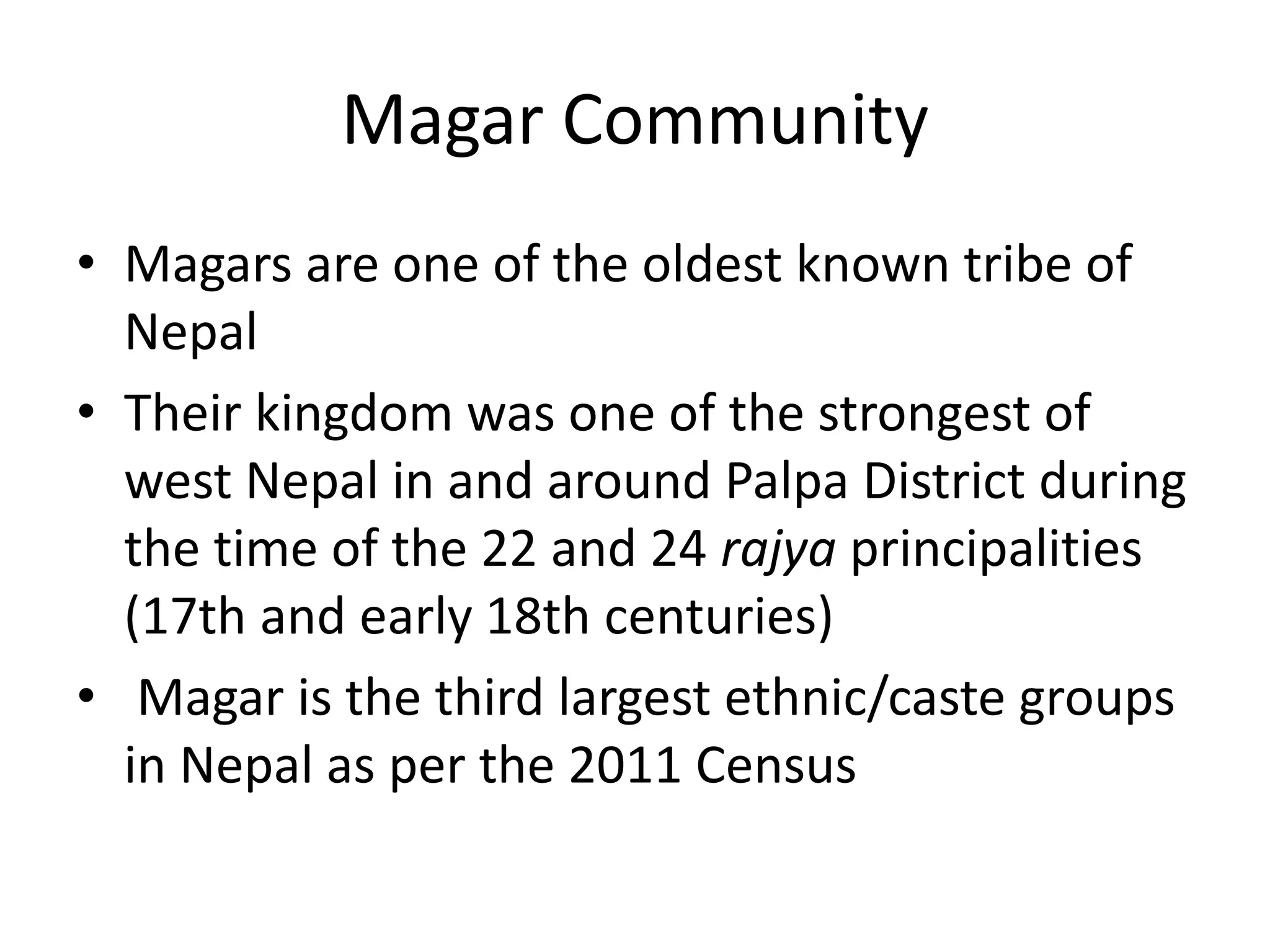 Magar Community

• Magars are one of the oldest known tribe of Nepal

• Their kingdom was one of the strongest of west Nepal in and around Palpa District during the time of the 22 and 24 rajya principalities (17th and early 18th centuries)

• Magar is the third largest ethnic/caste groups in Nepal as per the 2011 Census